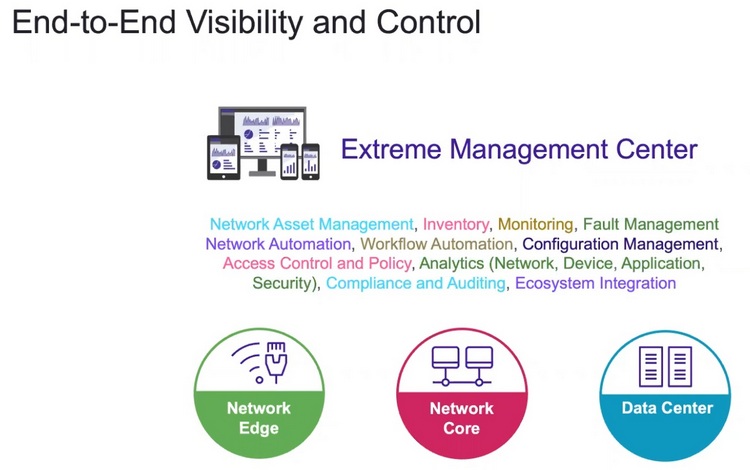 End-to-End Visibility and Control

Extreme Management Center

Network Asset Management, Inventory, Monitoring, Fault Management Network Automation, Workflow Automation, Configuration Management, Access Control and Policy, Analytics (Network, Device, Application, Security), Compliance and Auditing, Ecosystem Integration

Network Edge

Network Core

Data Center